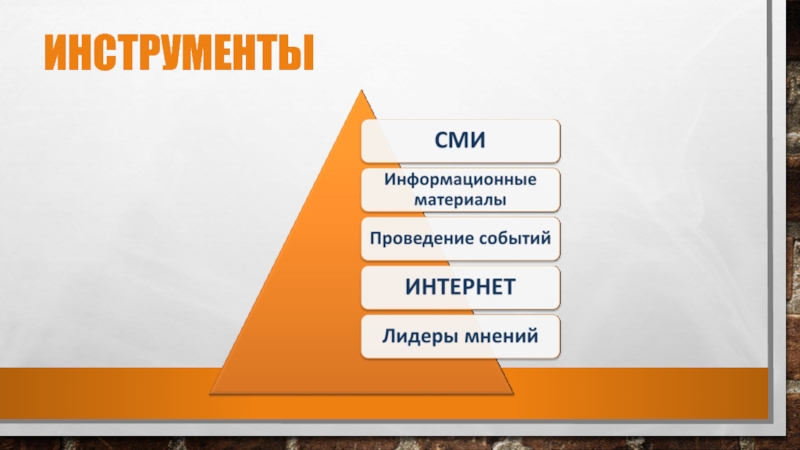 ИНСТРУМЕНТЫ

СМИ

Информационные материалы

Проведение событий

ИНТЕРНЕТ

Лидеры мнений